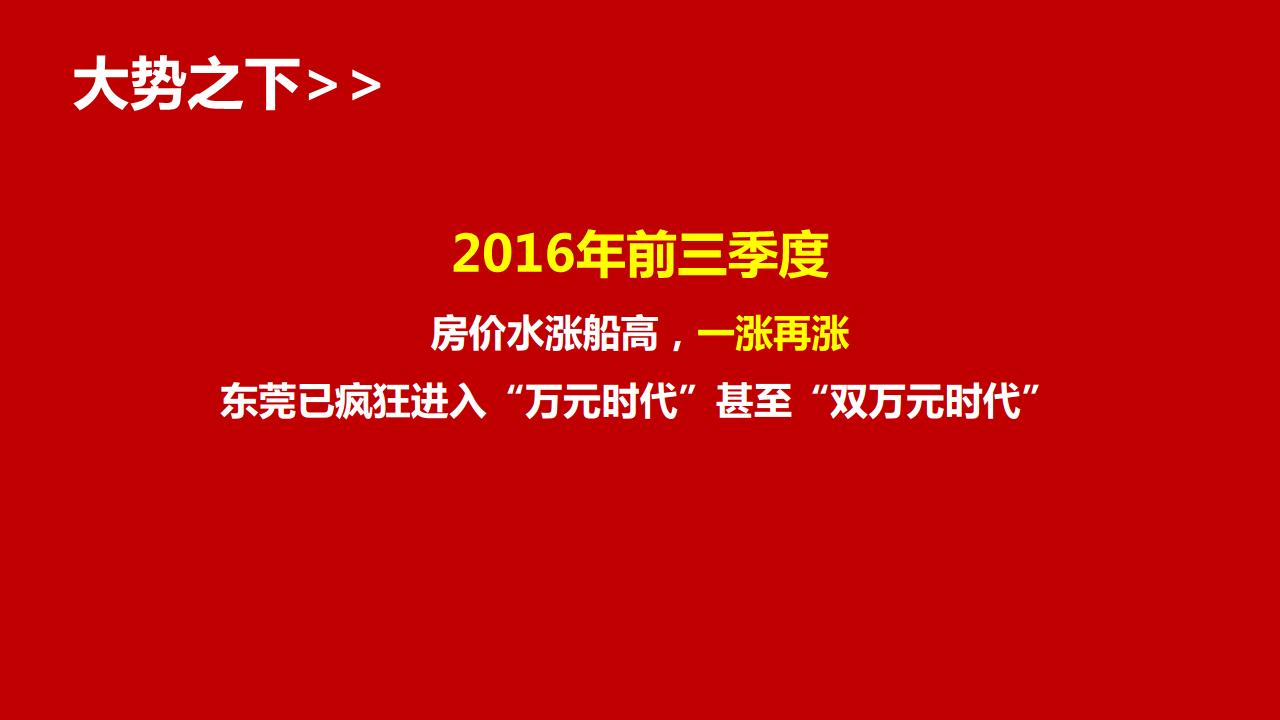 大势之下>>

2016年前三季度

房价水涨船高，一涨再涨

东莞已疯狂进入“万元时代”甚至“双万元时代”